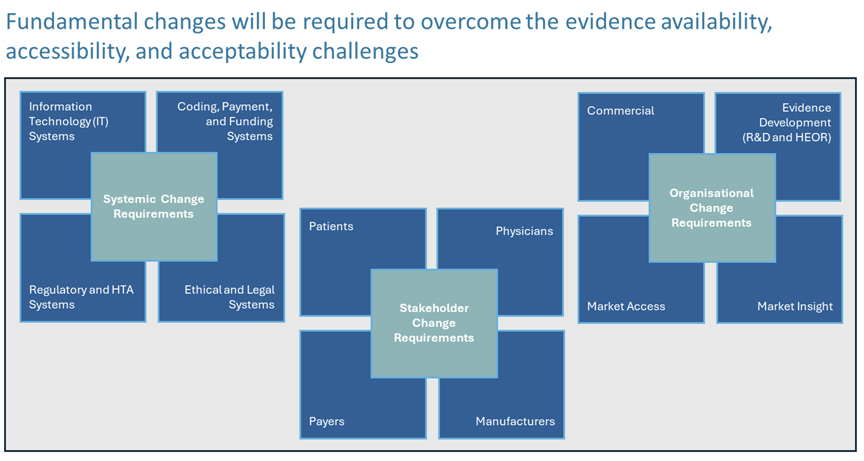 Fundamental changes will be required to overcome the evidence availability, accessibility, and acceptability challenges

Information Technology (IT) Systems

Coding, Payment, and Funding Systems

Systemic Change Requirements

Regulatory and HTA Systems

Ethical and Legal Systems

Patients

Physicians

Stakeholder Change Requirements

Payers

Manufacturers

Commercial

Evidence Development (R&D and HEOR)

Organisational Change Requirements

Market Access

Market Insight